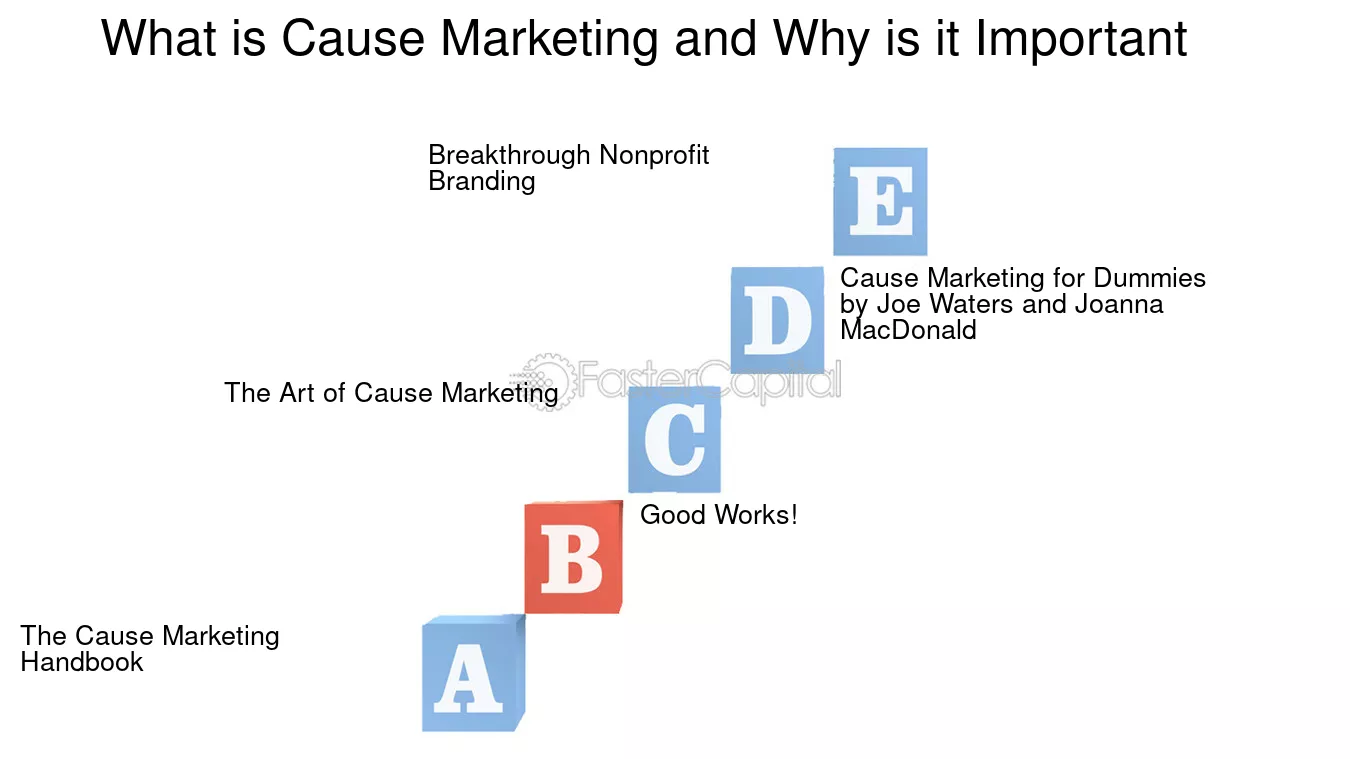 What is Cause Marketing and Why is it Important

Breakthrough Nonprofit Branding

E

Cause Marketing for Dummies by Joe Waters and Joanna MacDonald

D

The Art of Cause Marketing

C

Good Works!

B

The Cause Marketing Handbook

A

FasterCapital